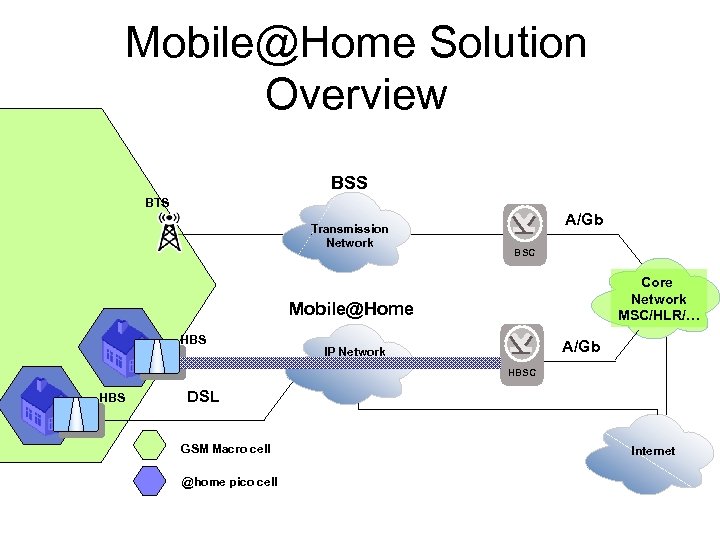 Mobile@Home Solution Overview

BSS

BTS

Transmission Network

BSC

A/Gb

Core Network MSC/HLR/...

Mobile@Home

HBS

IP Network

HBSC

A/Gb

HBS

DSL

Internet

GSM Macro cell

@home pico cell